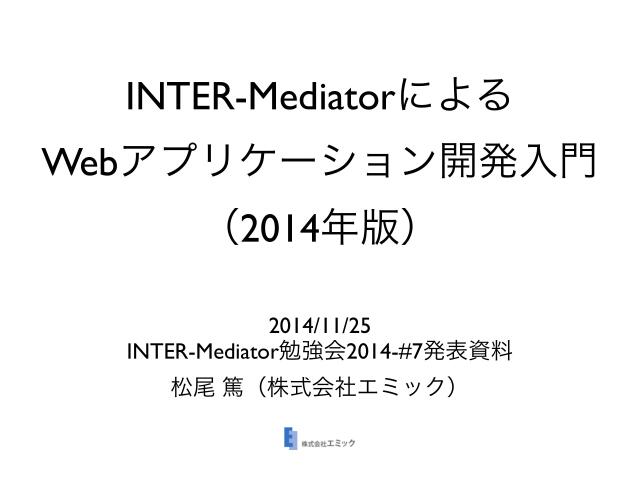 INTER-Mediatorによる
Webアプリケーション開発入門
（2014年版）

2014/11/25
INTER-Mediator勉強会2014-#7発表資料
松尾 篤（株式会社エミック）

株式会社エミック